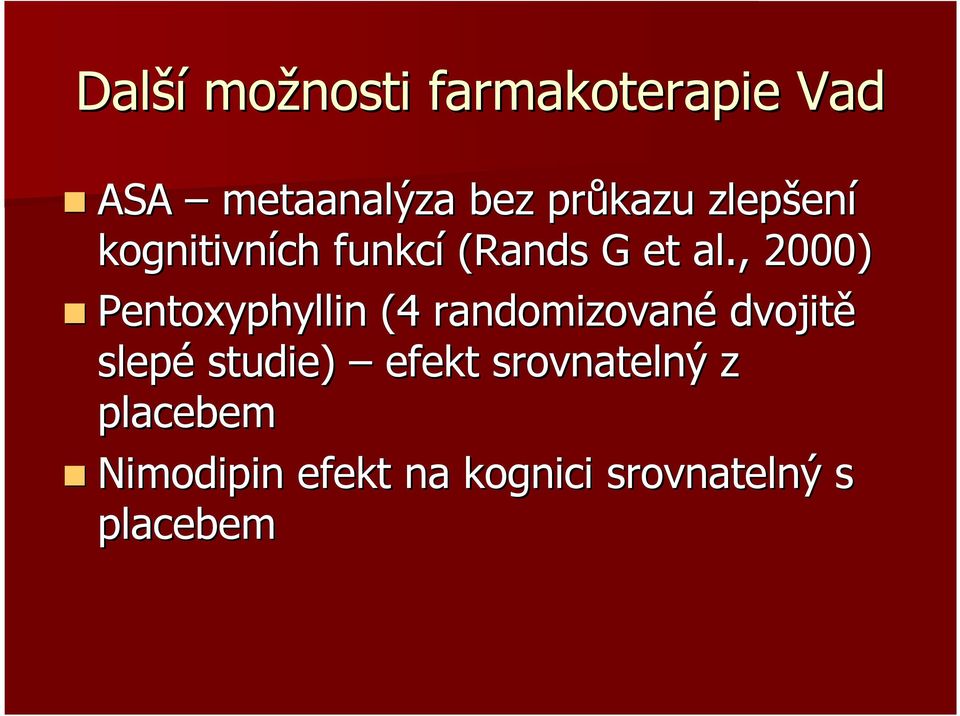 Další možnosti farmakoterapie Vad

ASA – metaanalýza bez průkazu zlepšení kognitivních funkcí (Rands G et al., 2000)

Pentoxyphyllin (4 randomizované dvojitě slepé studie) – efekt srovnatelný z placebem

Nimodipin efekt na kognici srovnatelný s placebem